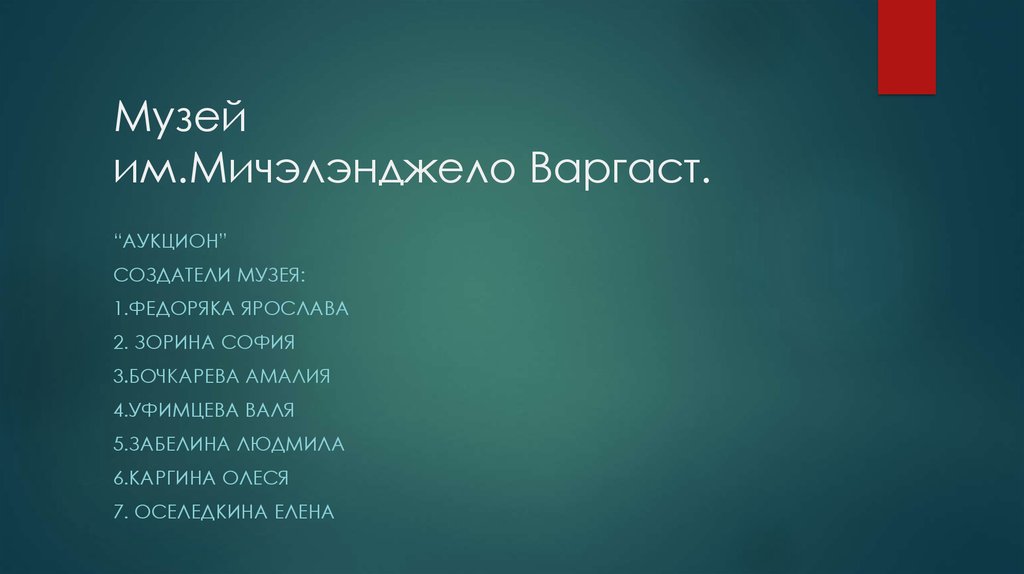 Музей им.Мичэлэнджело Варгаст.

“АУКЦИОН”

СОЗДАТЕЛИ МУЗЕЯ:

1.ФЕДОРЯКА ЯРОСЛАВА

2. ЗОРИНА СОФИЯ

3.БОЧКАРЕВА АМАЛИЯ

4.УФИМЦЕВА ВАЛЯ

5.ЗАБЕЛИНА ЛЮДМИЛА

6.КАРГИНА ОЛЕСЯ

7. ОСЕЛЕДКИНА ЕЛЕНА